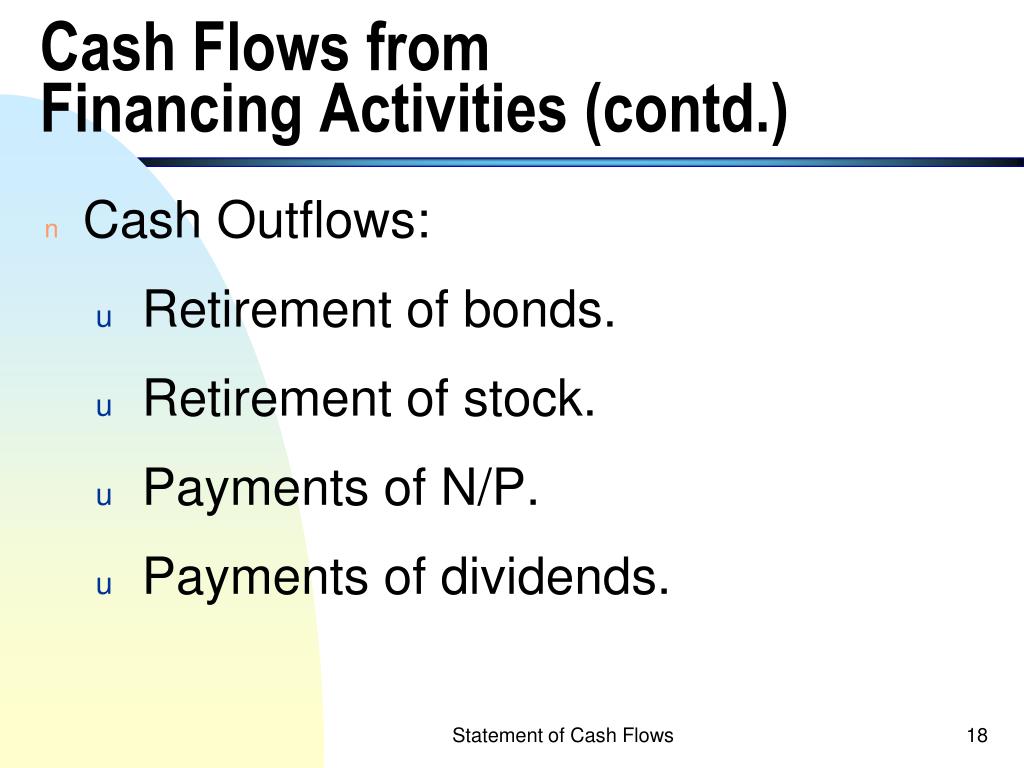 Cash Flows from Financing Activities (contd.)

n Cash Outflows:

u Retirement of bonds.

u Retirement of stock.

u Payments of N/P.

u Payments of dividends.

Statement of Cash Flows

18